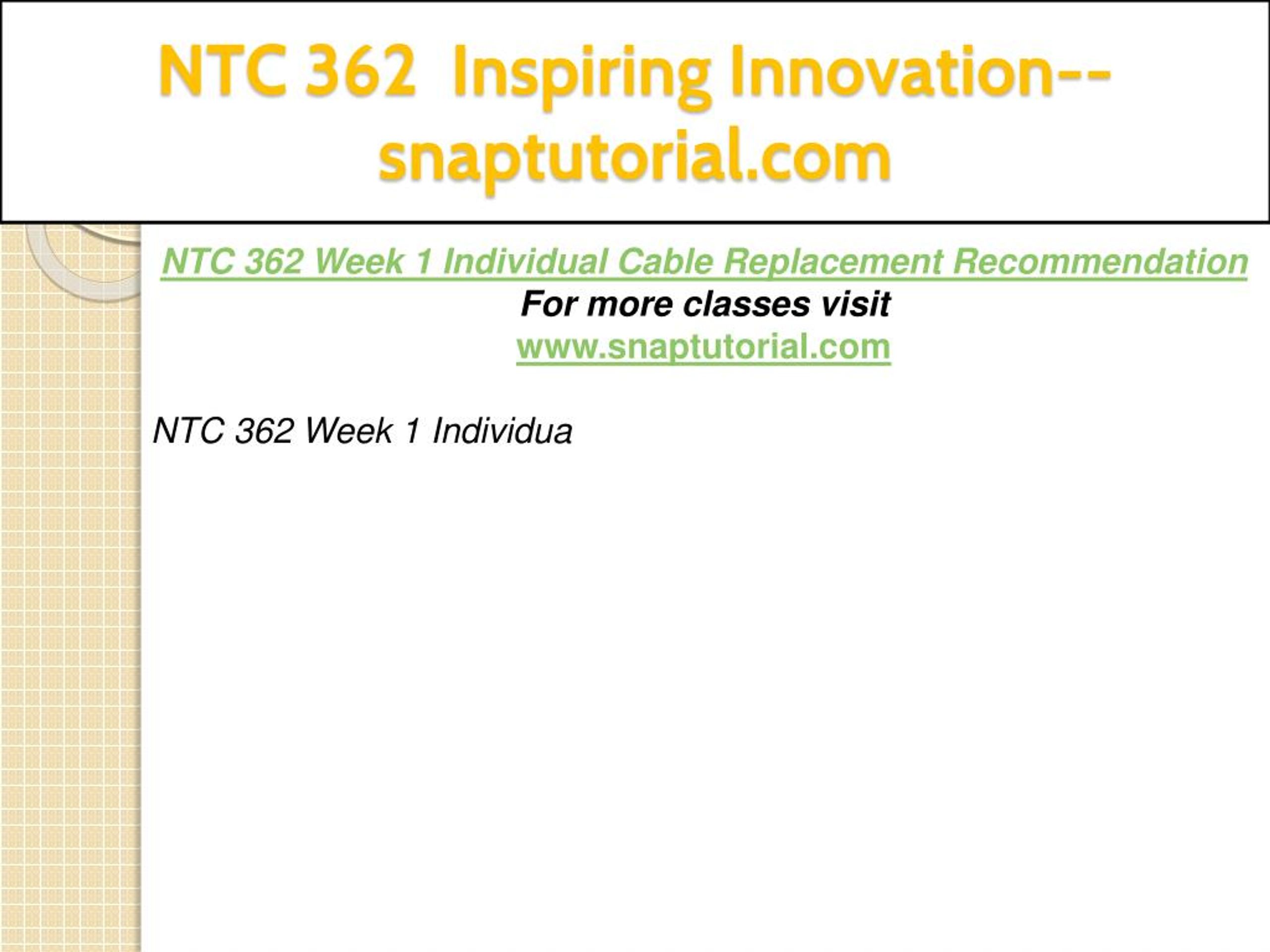 NTC 362 Inspiring Innovation--snaptutorial.com

NTC 362 Week 1 Individual Cable Replacement Recommendation
For more classes visit
www.snaptutorial.com

NTC 362 Week 1 Individua